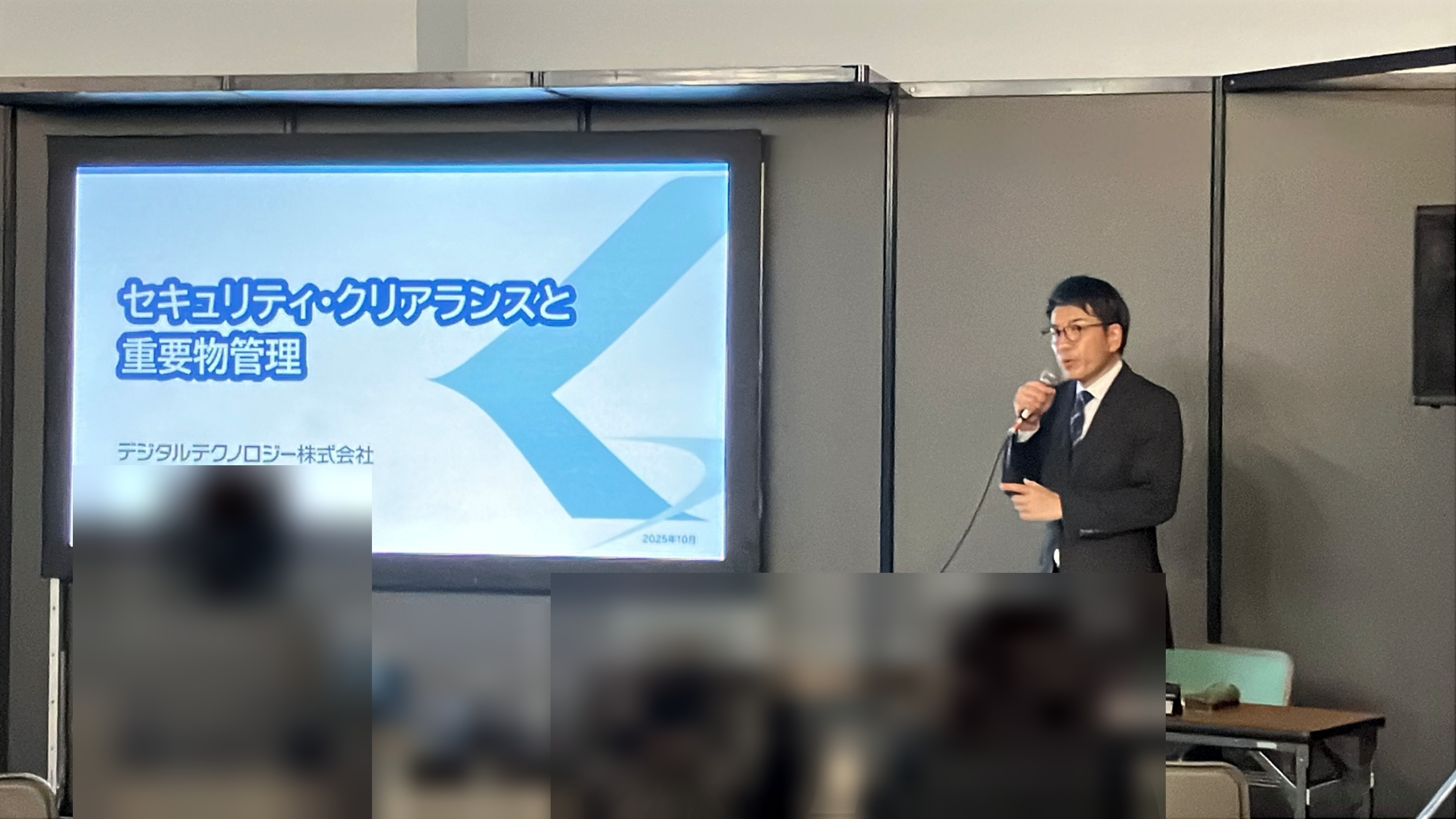 セキュリティ・クリアランスと
重要物管理

デジタルテクノロジー株式会社

2025年10月